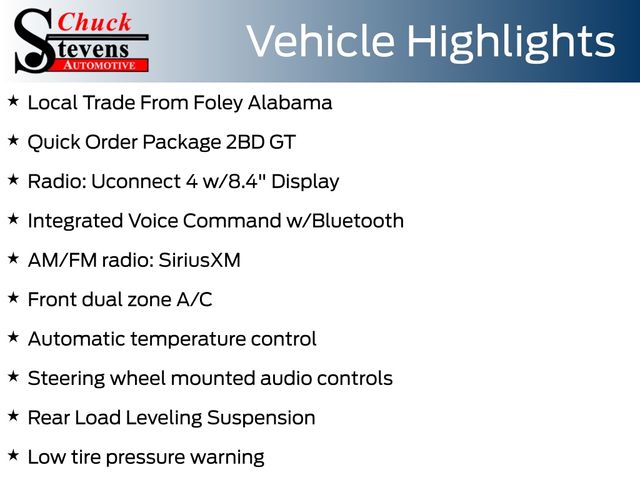 Chuck Stevens AUTOMOTIVE

Vehicle Highlights

★ Local Trade From Foley Alabama

★ Quick Order Package 2BD GT

★ Radio: Uconnect 4 w/8.4" Display

★ Integrated Voice Command w/Bluetooth

★ AM/FM radio: SiriusXM

★ Front dual zone A/C

★ Automatic temperature control

★ Steering wheel mounted audio controls

★ Rear Load Leveling Suspension

★ Low tire pressure warning